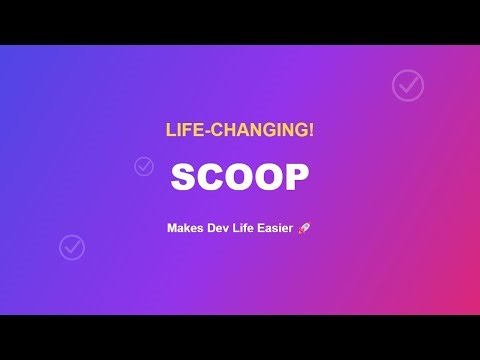 LIFE-CHANGING!

SCOOP

Makes Dev Life Easier 🚀